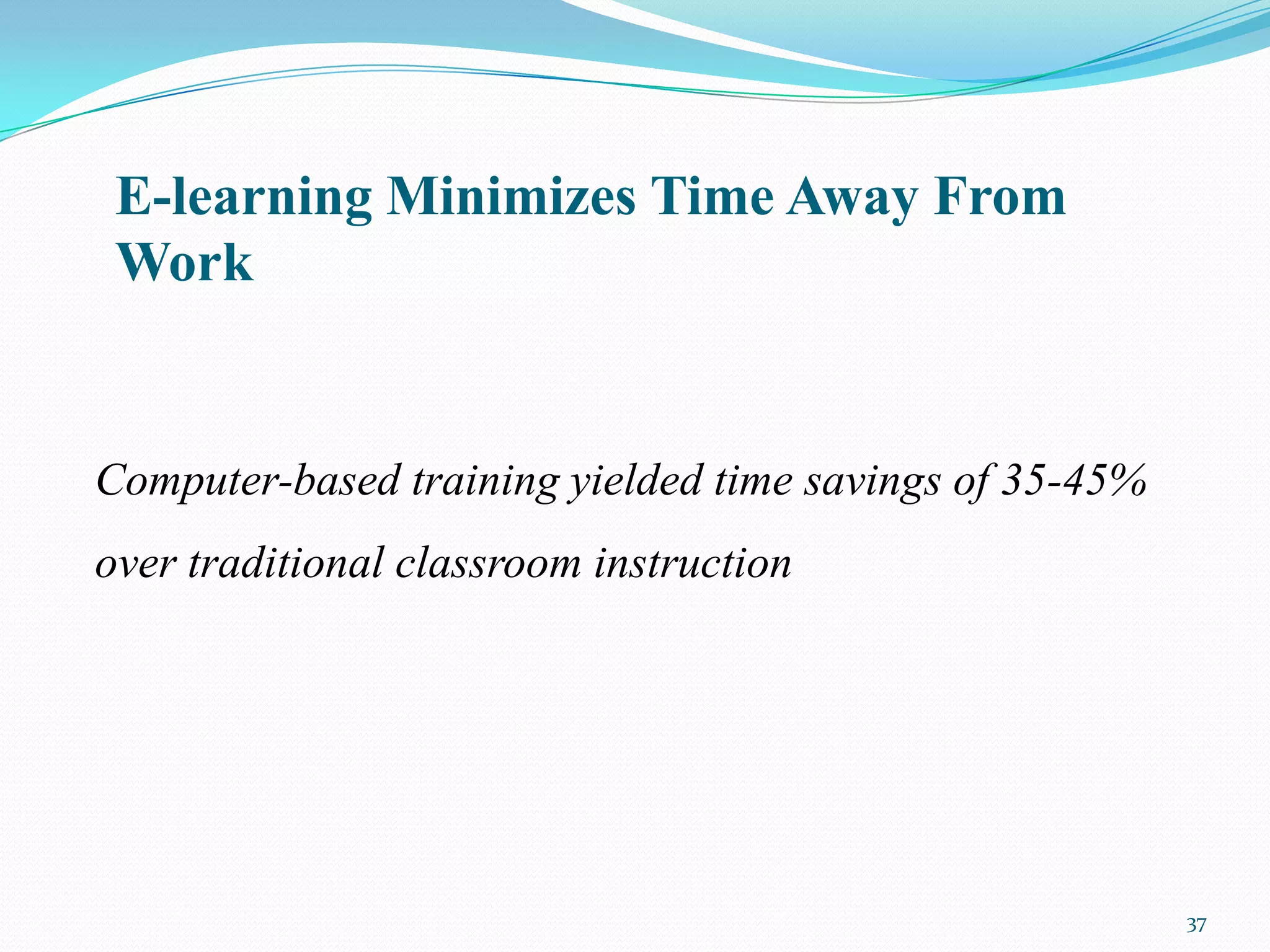 E-learning Minimizes Time Away From Work

Computer-based training yielded time savings of 35-45% over traditional classroom instruction

37